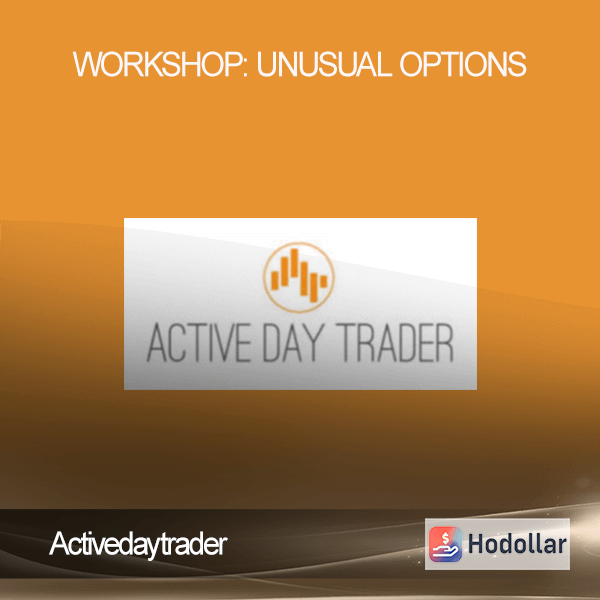 WORKSHOP: UNUSUAL OPTIONS

ACTIVE DAY TRADER

Activedaytrader

Hodollar